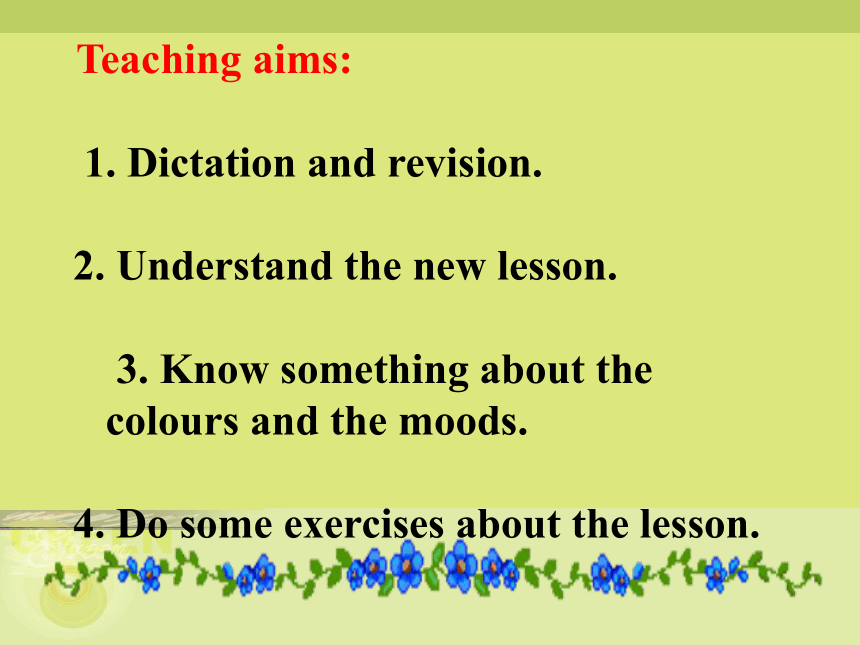 Teaching aims:

1. Dictation and revision.

2. Understand the new lesson.

3. Know something about the colours and the moods.

4. Do some exercises about the lesson.